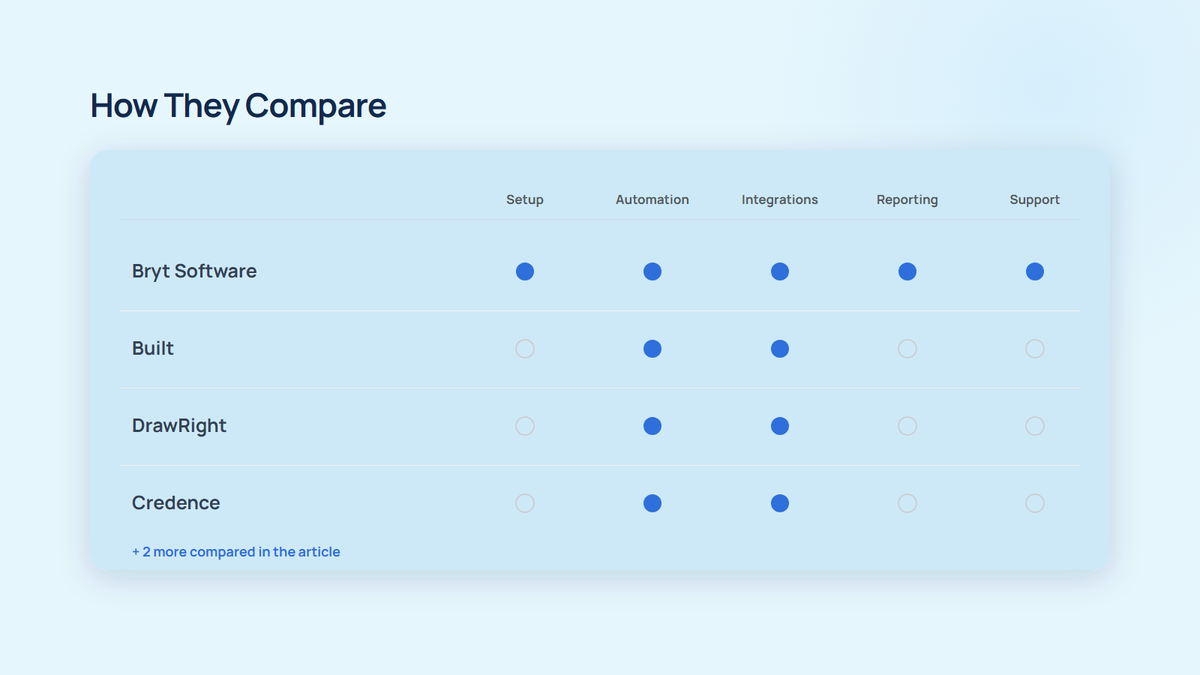 How They Compare

| | Setup | Automation | Integrations | Reporting | Support |
|---|---|---|---|---|---|
| Bryt Software | ● | ● | ● | ● | ● |
| Built | ○ | ● | ● | ○ | ○ |
| DrawRight | ○ | ● | ● | ○ | ○ |
| Credence | ○ | ● | ● | ○ | ○ |

+ 2 more compared in the article